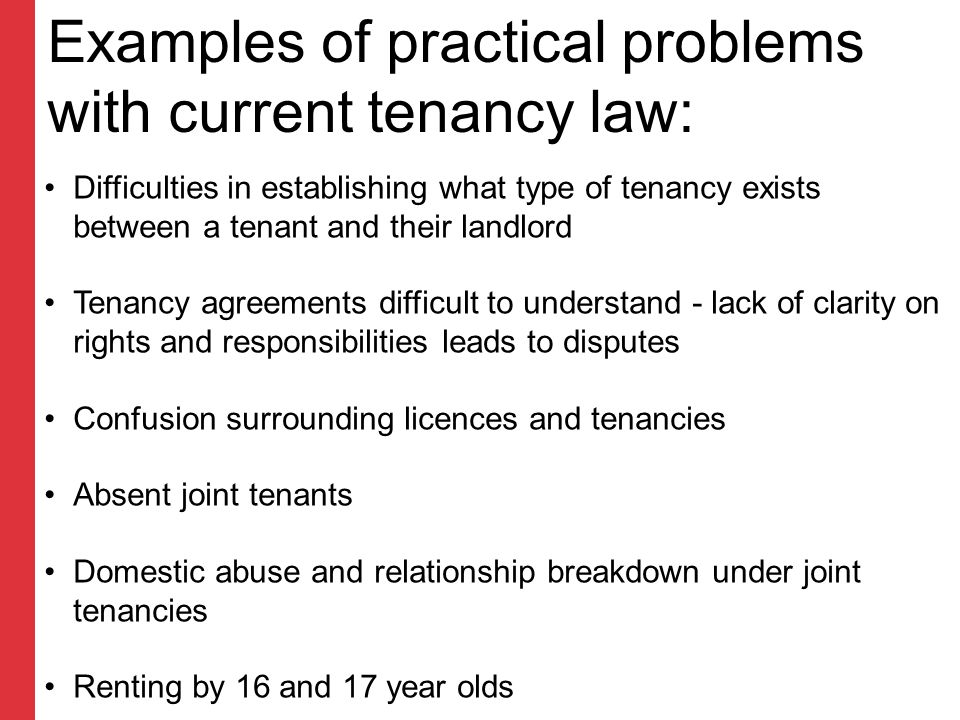 Examples of practical problems with current tenancy law:

• Difficulties in establishing what type of tenancy exists between a tenant and their landlord

• Tenancy agreements difficult to understand - lack of clarity on rights and responsibilities leads to disputes

• Confusion surrounding licences and tenancies

• Absent joint tenants

• Domestic abuse and relationship breakdown under joint tenancies

• Renting by 16 and 17 year olds